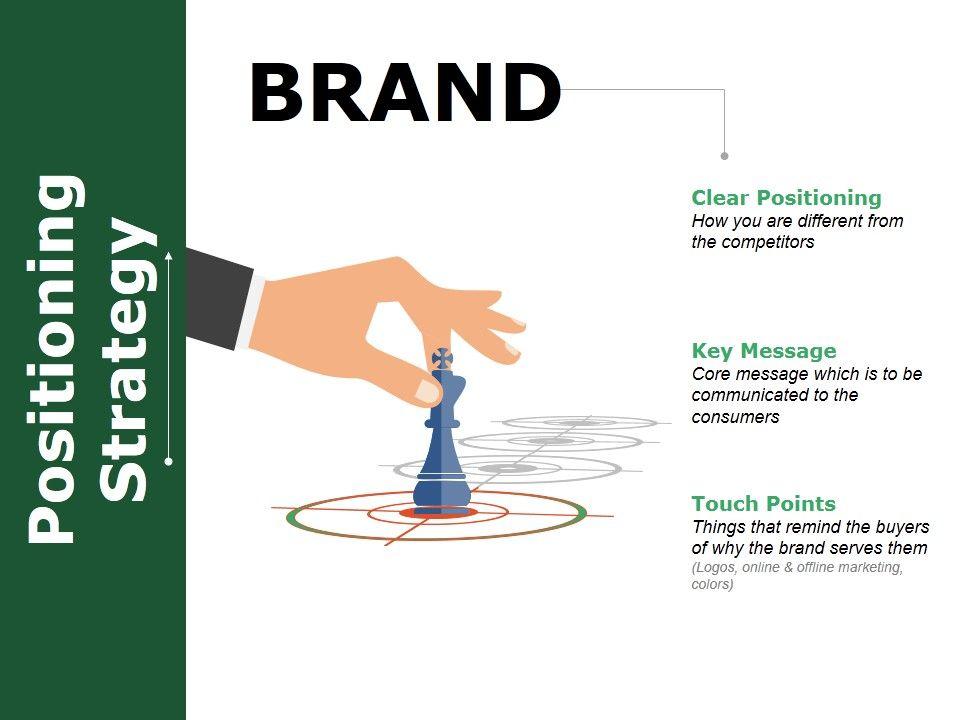 Positioning Strategy

BRAND

Clear Positioning
How you are different from the competitors

Key Message
Core message which is to be communicated to the consumers

Touch Points
Things that remind the buyers of why the brand serves them
(Logos, online & offline marketing, colors)